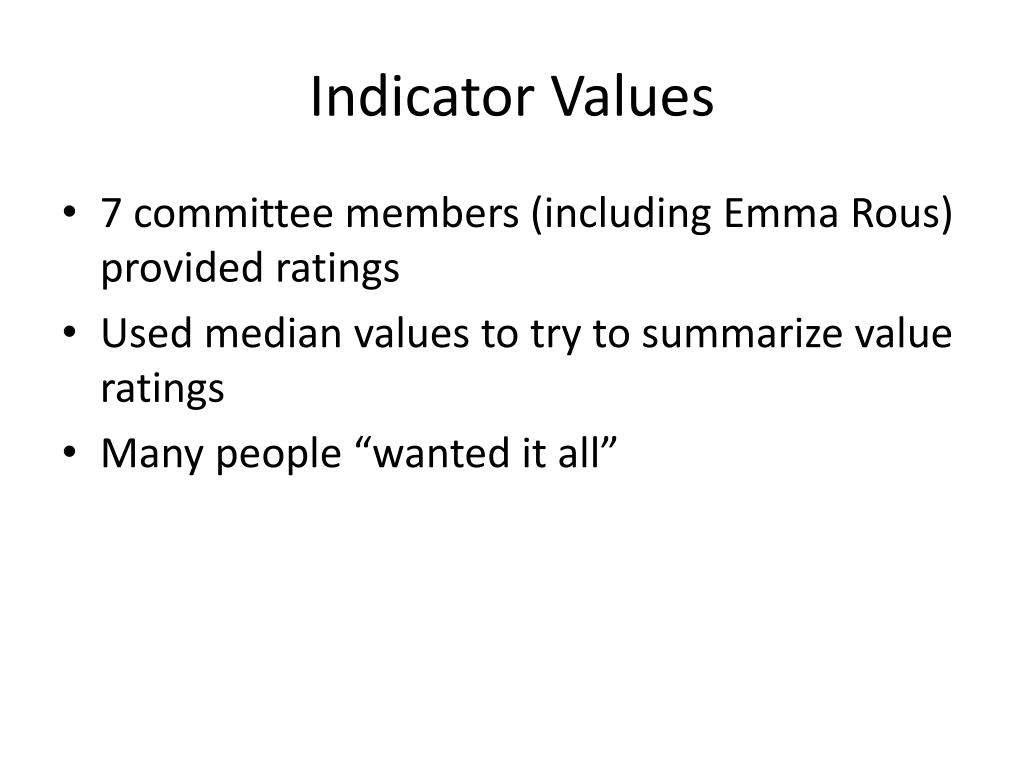 Indicator Values

• 7 committee members (including Emma Rous) provided ratings
• Used median values to try to summarize value ratings
• Many people “wanted it all”